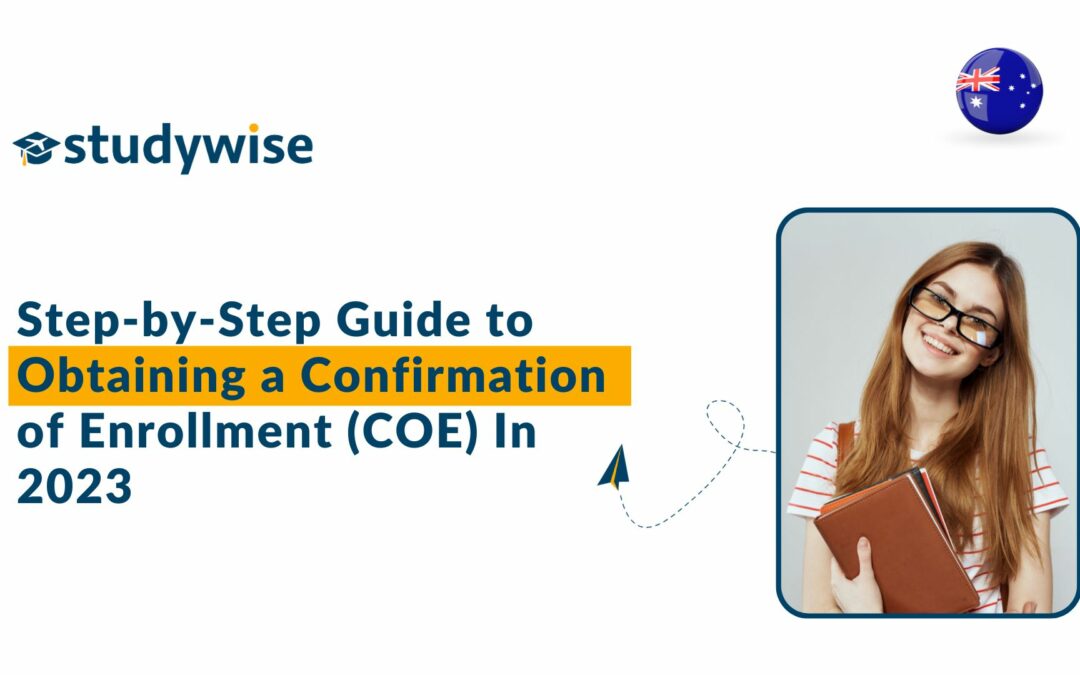 studywise

Step-by-Step Guide to Obtaining a Confirmation of Enrollment (COE) In 2023